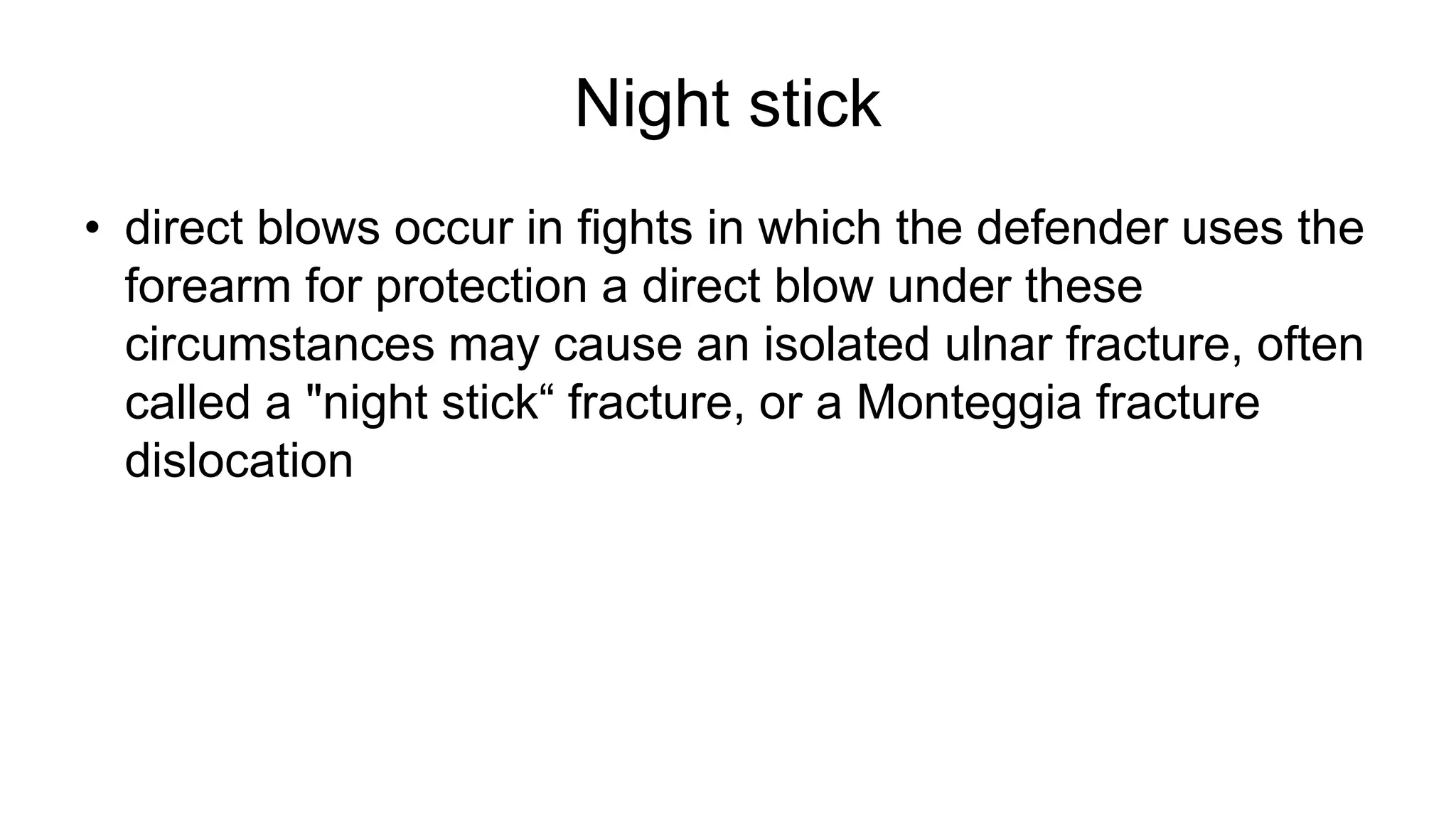 Night stick

• direct blows occur in fights in which the defender uses the forearm for protection a direct blow under these circumstances may cause an isolated ulnar fracture, often called a "night stick“ fracture, or a Monteggia fracture dislocation